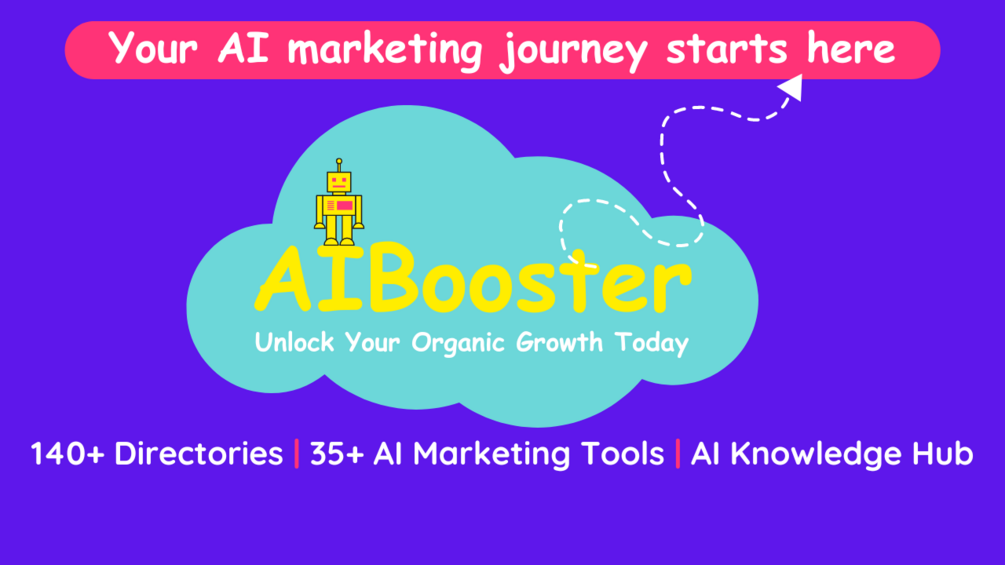 Your AI marketing journey starts here

AIBooster

Unlock Your Organic Growth Today

140+ Directories | 35+ AI Marketing Tools | AI Knowledge Hub